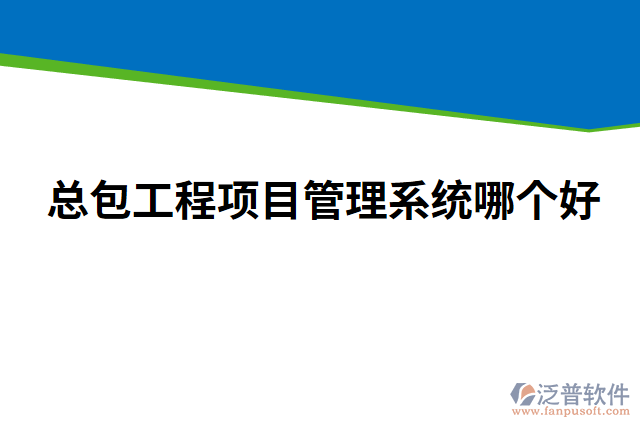 总包工程项目管理系统哪个好

泛普软件
www.fanpusoft.com